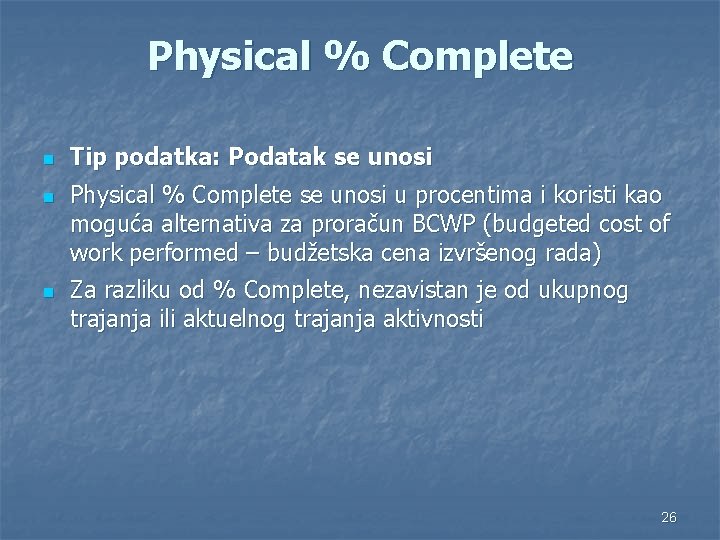 Physical % Complete

- Tip podatka: Podatak se unosi
- Physical % Complete se unosi u procentima i koristi kao moguća alternativa za proračun BCWP (budgeted cost of work performed – budžetska cena izvršenog rada)
- Za razliku od % Complete, nezavistan je od ukupnog trajanja ili aktuelnog trajanja aktivnosti

26